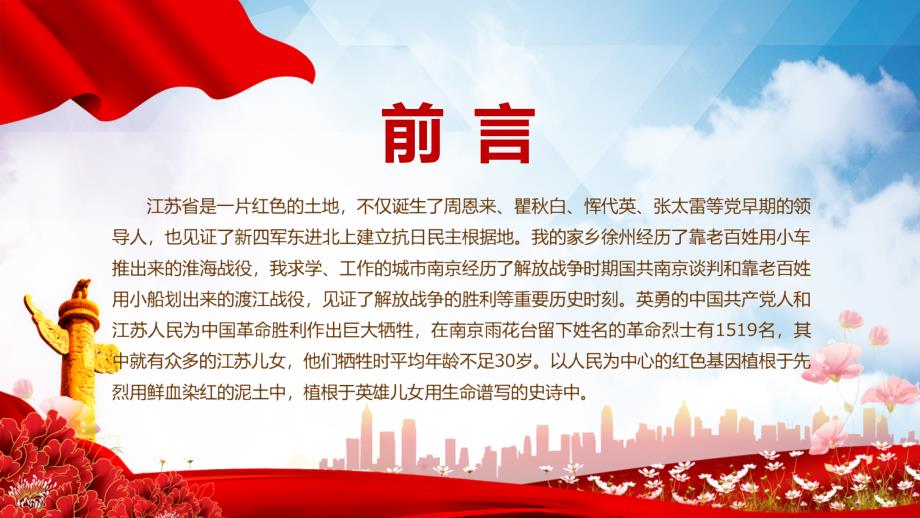 前言

江苏省是一片红色的土地，不仅诞生了周恩来、瞿秋白、恽代英、张太雷等党早期的领导人，也见证了新四军东进北上建立抗日民主根据地。我的家乡徐州经历了靠老百姓用小车推出来的淮海战役，我求学、工作的城市南京经历了解放战争时期国共南京谈判和靠老百姓用小船划出来的渡江战役，见证了解放战争的胜利等重要历史时刻。英勇的中国共产党人和江苏人民为中国革命胜利作出巨大牺牲，在南京雨花台留下姓名的革命烈士有1519名，其中就有众多的江苏儿女，他们牺牲时平均年龄不足30岁。以人民为中心的红色基因植根于先烈用鲜血染红的泥土中，植根于英雄儿女用生命谱写的史诗中。